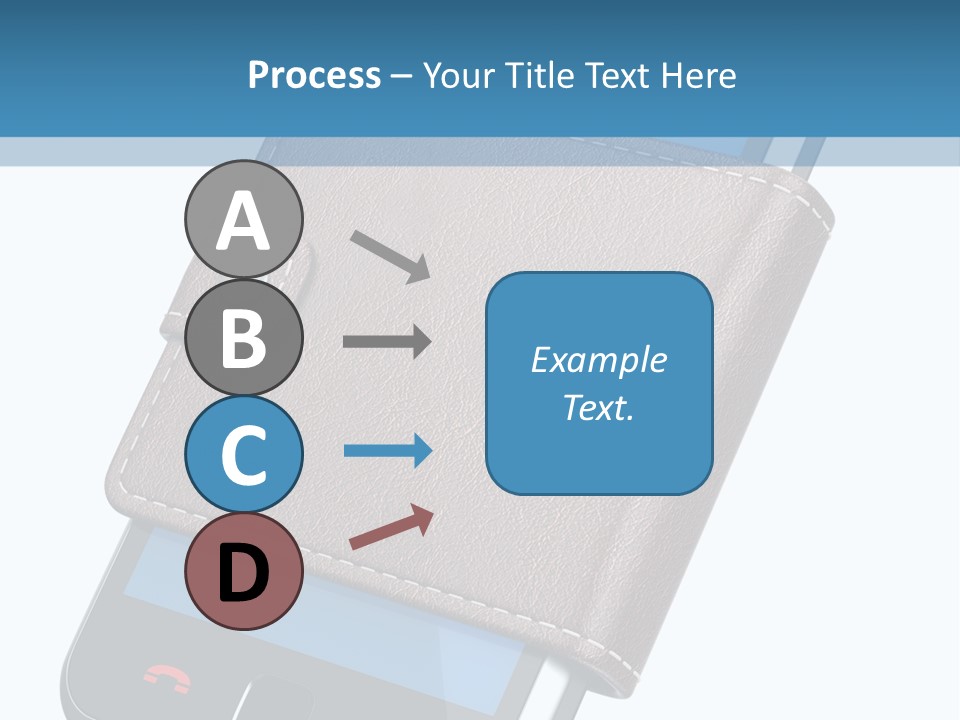 Process – Your Title Text Here

A

B

C

D

Example Text.